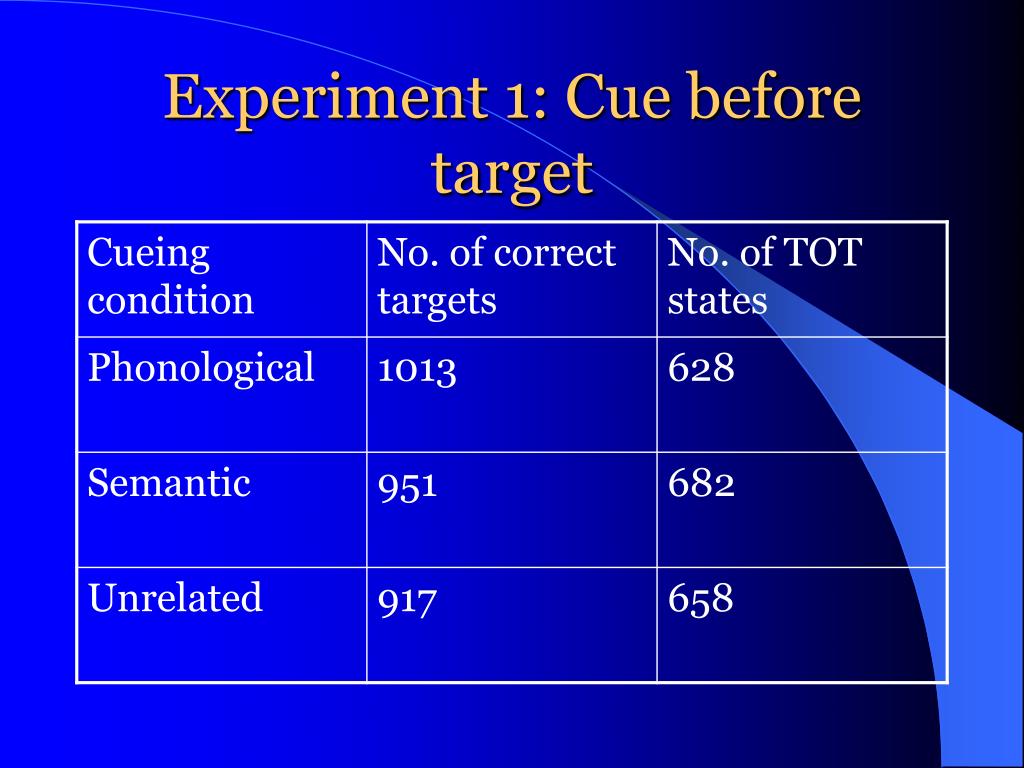 Experiment 1: Cue before target

| Cueing condition | No. of correct targets | No. of TOT states |
|---|---|---|
| Phonological | 1013 | 628 |
| Semantic | 951 | 682 |
| Unrelated | 917 | 658 |